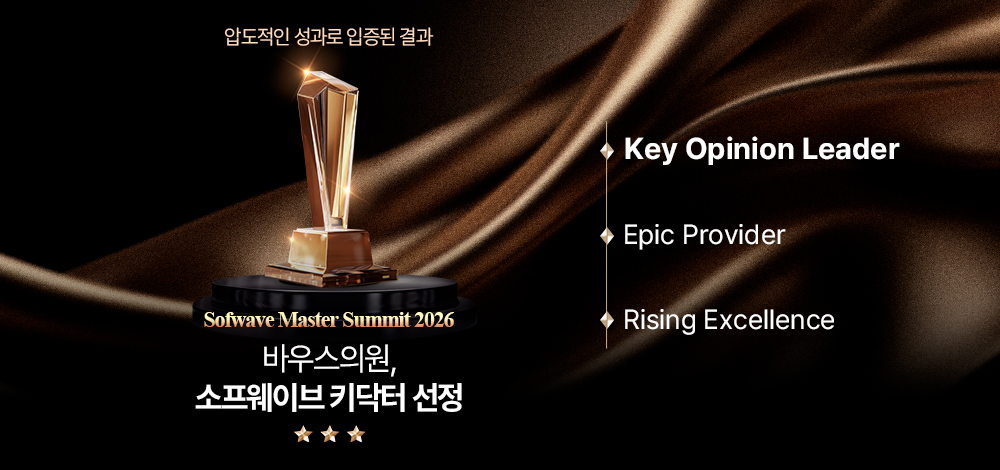 압도적인 성과로 입증된 결과

Sofwave Master Summit 2026

바우스의원,
소프웨이브 키닥터 선정

Key Opinion Leader

Epic Provider

Rising Excellence